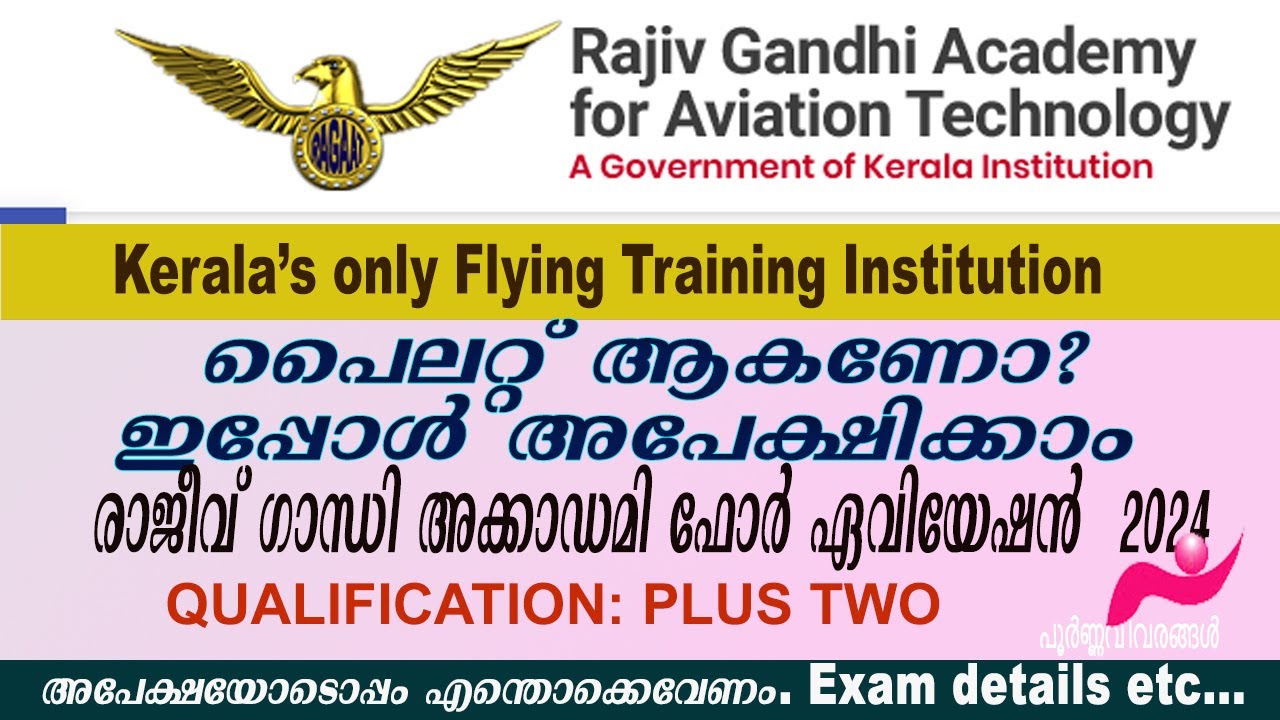 RAGAAT

Rajiv Gandhi Academy for Aviation Technology
A Government of Kerala Institution

Kerala's only Flying Training Institution

പൈലറ്റ് ആകണോ?
ഇപ്പോൾ അപേക്ഷിക്കാം
രാജീവ് ഗാന്ധി അക്കാഡമി ഫോർ ഏവിയേഷൻ 2024

QUALIFICATION: PLUS TWO

പൂർണ്ണവിവരങ്ങൾ

അപേക്ഷയോടൊപ്പം എന്തൊക്കെവേണം. Exam details etc...